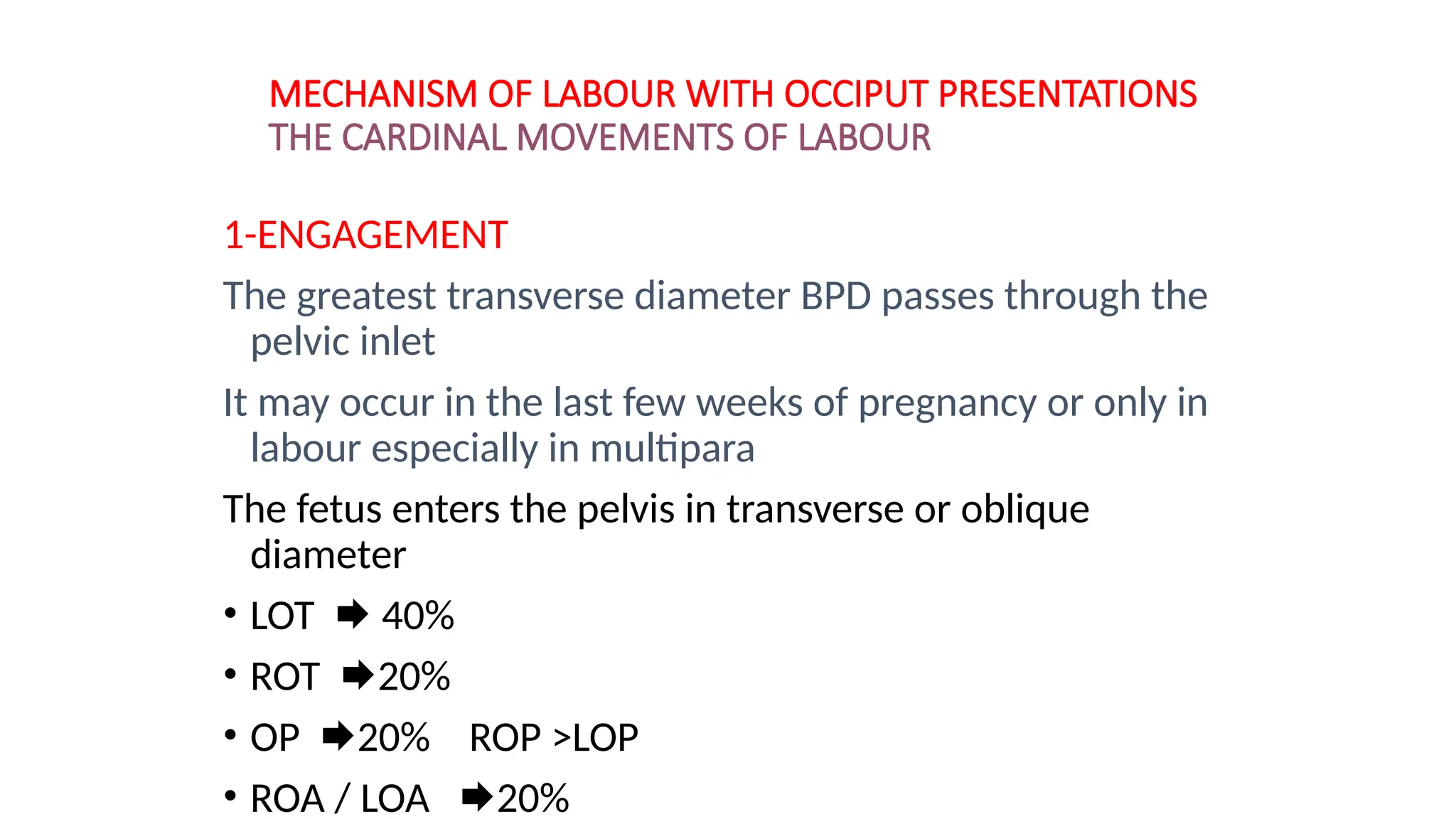 MECHANISM OF LABOUR WITH OCCIPUT PRESENTATIONS
THE CARDINAL MOVEMENTS OF LABOUR

1-ENGAGEMENT

The greatest transverse diameter BPD passes through the pelvic inlet

It may occur in the last few weeks of pregnancy or only in labour especially in multipara

The fetus enters the pelvis in transverse or oblique diameter

• LOT ➡ 40%
• ROT ➡20%
• OP ➡20% ROP >LOP
• ROA / LOA ➡20%